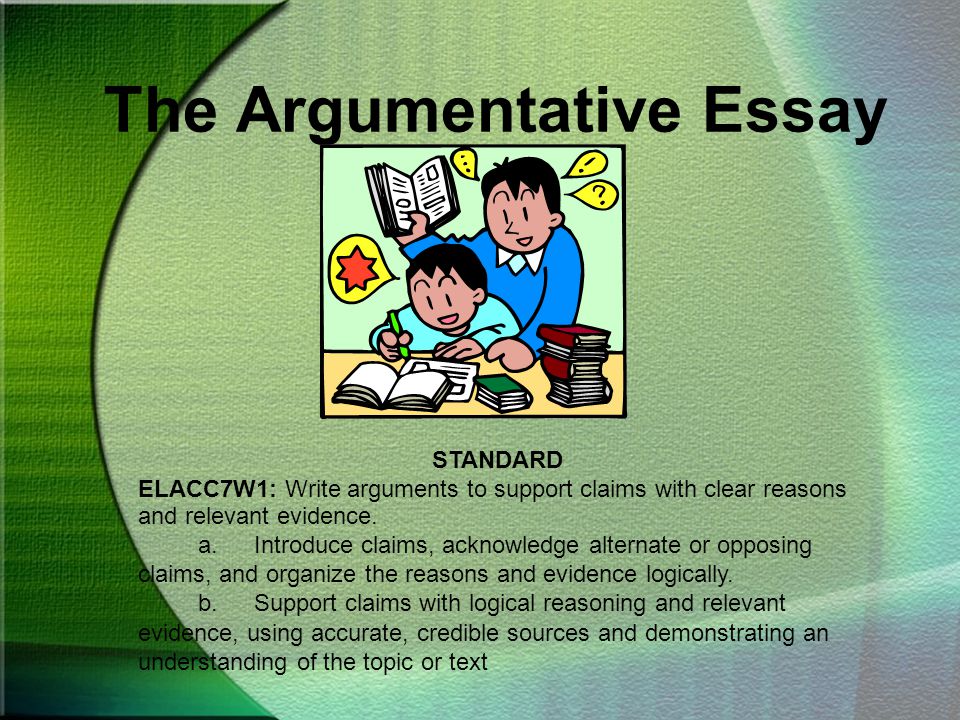 The Argumentative Essay

STANDARD

ELACC7W1: Write arguments to support claims with clear reasons and relevant evidence.

a. Introduce claims, acknowledge alternate or opposing claims, and organize the reasons and evidence logically.

b. Support claims with logical reasoning and relevant evidence, using accurate, credible sources and demonstrating an understanding of the topic or text